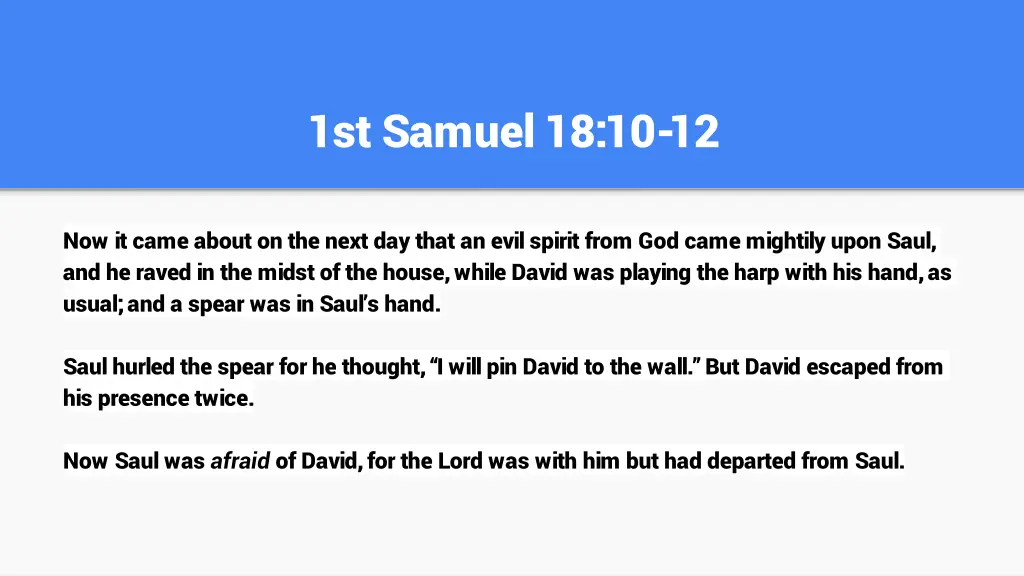 1st Samuel 18:10-12

Now it came about on the next day that an evil spirit from God came mightily upon Saul, and he raved in the midst of the house, while David was playing the harp with his hand, as usual; and a spear was in Saul's hand.

Saul hurled the spear for he thought, "I will pin David to the wall." But David escaped from his presence twice.

Now Saul was afraid of David, for the Lord was with him but had departed from Saul.